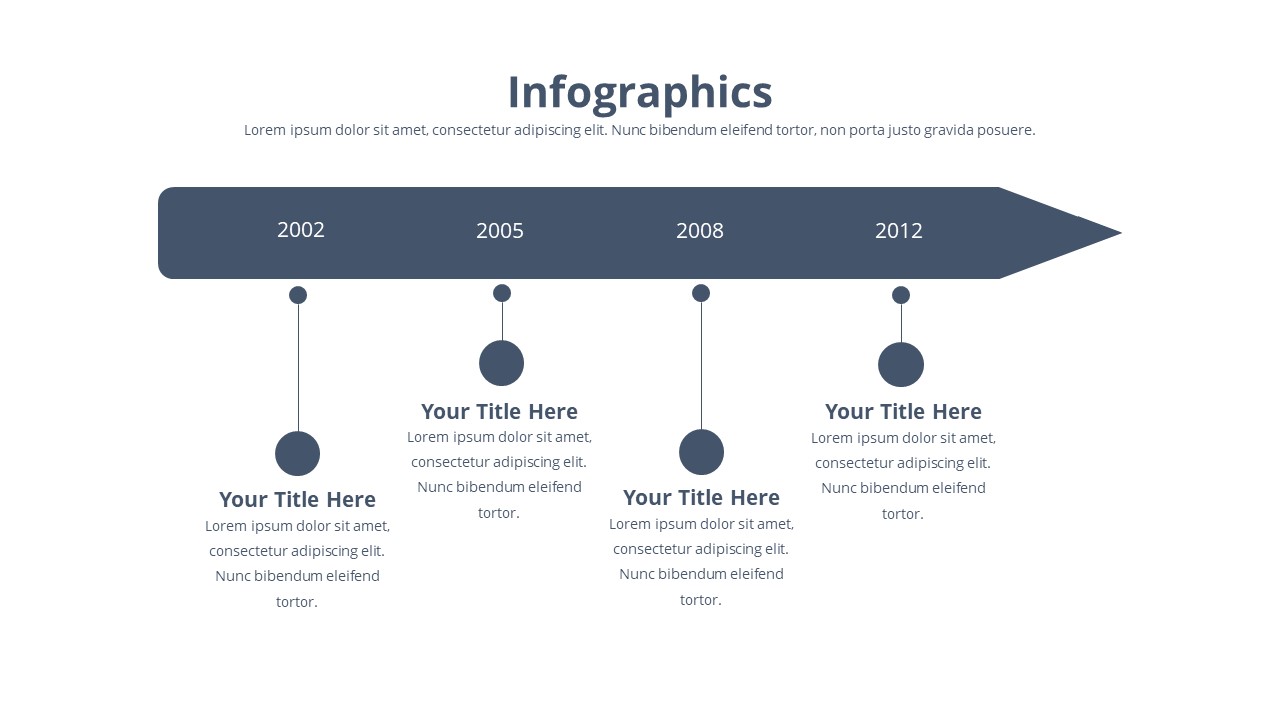 Infographics

Lorem ipsum dolor sit amet, consectetur adipiscing elit. Nunc bibendum eleifend tortor, non porta justo gravida posuere.

2002

2005

2008

2012

Your Title Here

Lorem ipsum dolor sit amet, consectetur adipiscing elit. Nunc bibendum eleifend tortor.

Your Title Here

Lorem ipsum dolor sit amet, consectetur adipiscing elit. Nunc bibendum eleifend tortor.

Your Title Here

Lorem ipsum dolor sit amet, consectetur adipiscing elit. Nunc bibendum eleifend tortor.

Your Title Here

Lorem ipsum dolor sit amet, consectetur adipiscing elit. Nunc bibendum eleifend tortor.